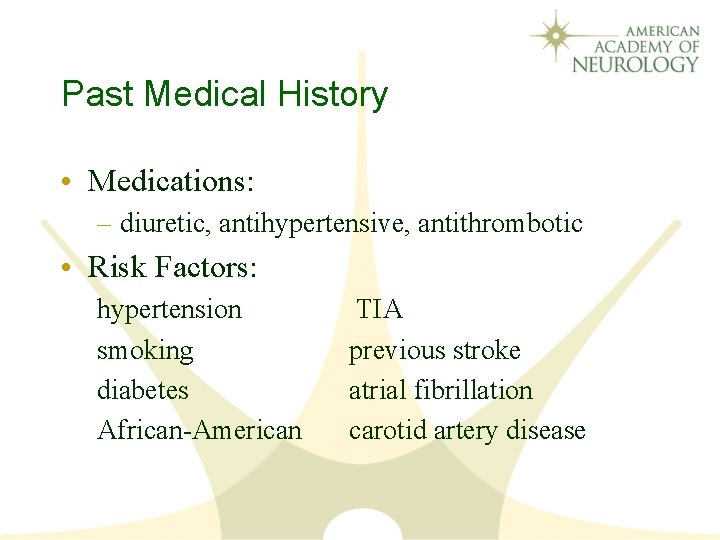 AMERICAN ACADEMY OF NEUROLOGY

Past Medical History

• Medications:
– diuretic, antihypertensive, antithrombotic

• Risk Factors:

hypertension
smoking
diabetes
African-American

TIA
previous stroke
atrial fibrillation
carotid artery disease